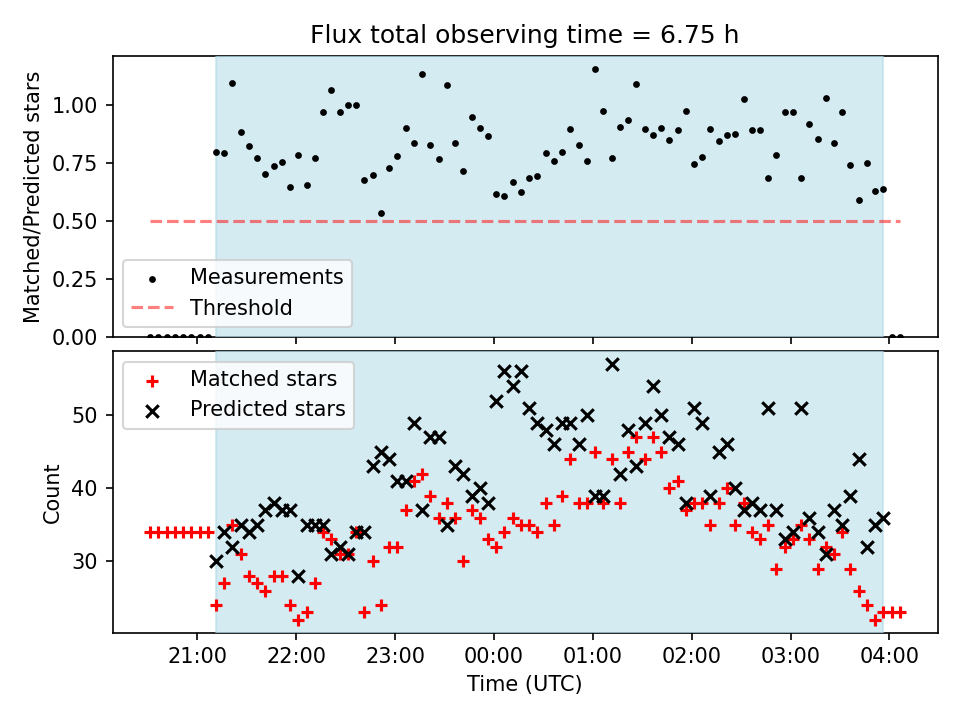 Flux total observing time = 6.75 h

Matched/Predicted stars

1.00
0.75
0.50
0.25
0.00

Measurements
Threshold

Matched stars
Predicted stars

Count

50
40
30

21:00
22:00
23:00
00:00
01:00
02:00
03:00
04:00

Time (UTC)